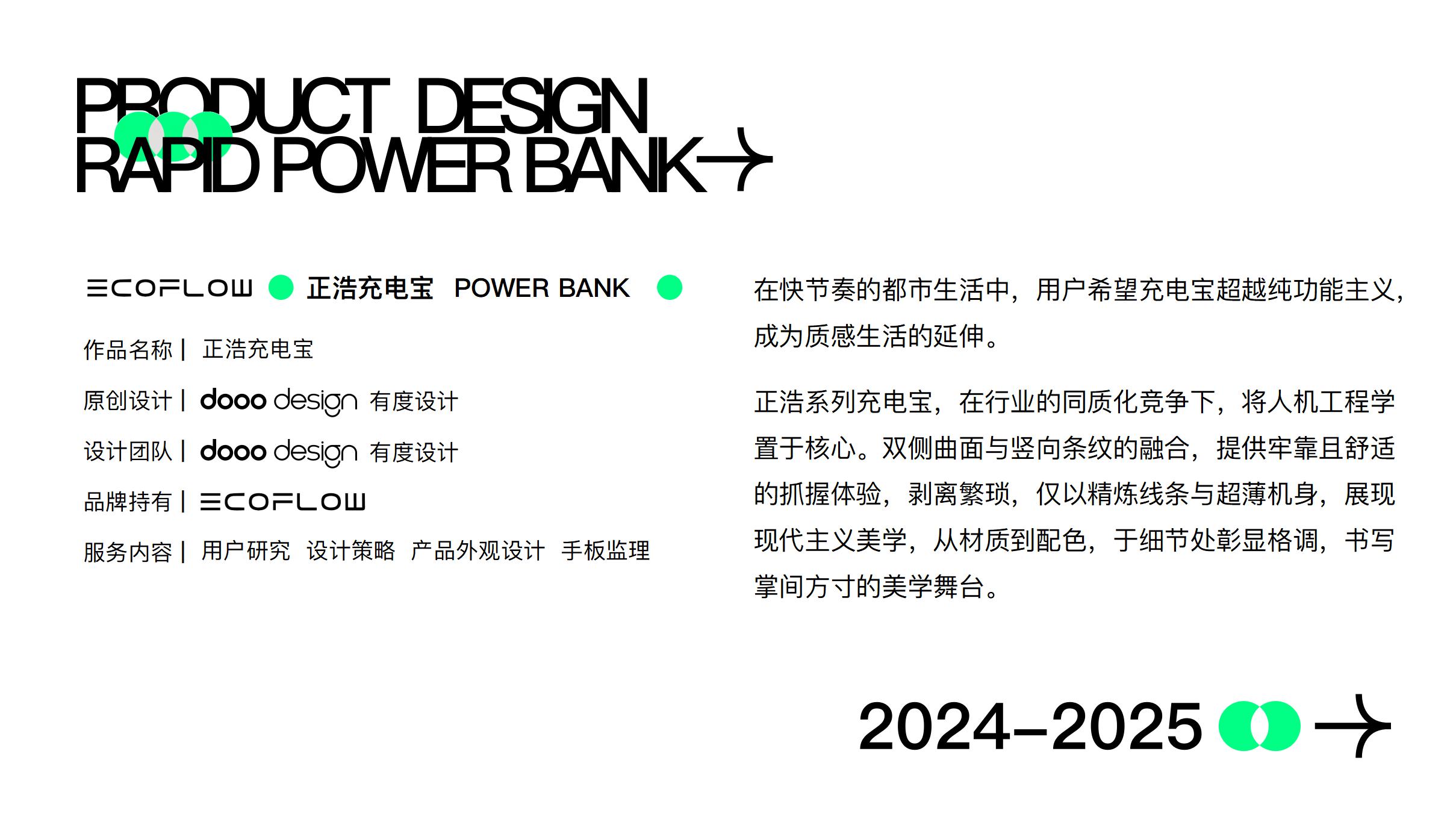 PRODUCT DESIGN
RAPID POWER BANK

ECOFLOW 正浩充电宝 POWER BANK

作品名称 | 正浩充电宝

原创设计 | dooo design 有度设计

设计团队 | dooo design 有度设计

品牌持有 | ECOFLOW

服务内容 | 用户研究 设计策略 产品外观设计 手板监理

在快节奏的都市生活中，用户希望充电宝超越纯功能主义，成为质感生活的延伸。

正浩系列充电宝，在行业的同质化竞争下，将人机工程学置于核心。双侧曲面与竖向条纹的融合，提供牢靠且舒适的抓握体验，剥离繁琐，仅以精炼线条与超薄机身，展现现代主义美学，从材质到配色，于细节处彰显格调，书写掌间方寸的美学舞台。

2024–2025